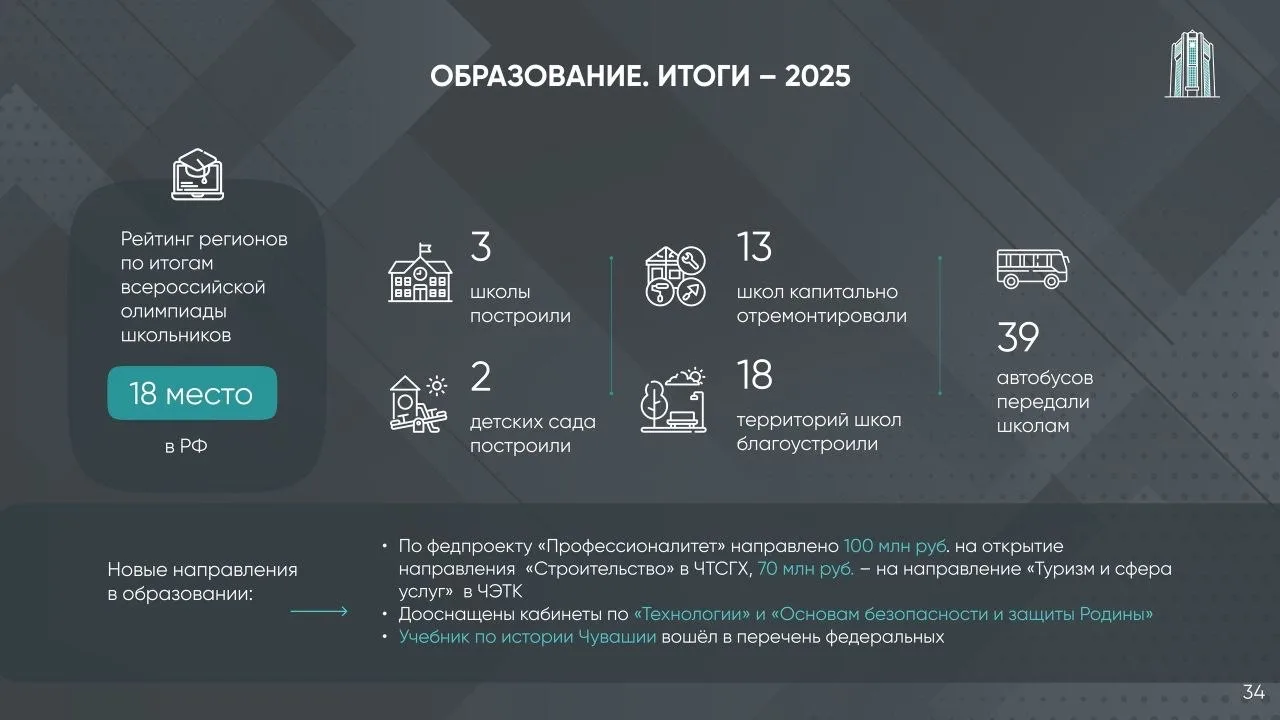 ОБРАЗОВАНИЕ. ИТОГИ – 2025

Рейтинг регионов по итогам всероссийской олимпиады школьников

18 место

в РФ

3
школы построили

2
детских сада построили

13
школ капитально отремонтировали

18
территорий школ благоустроили

39
автобусов передали школам

Новые направления в образовании:

• По федпроекту «Профессионалитет» направлено 100 млн руб. на открытие направления «Строительство» в ЧТСГХ, 70 млн руб. – на направление «Туризм и сфера услуг» в ЧЭТК
• Дооснащены кабинеты по «Технологии» и «Основам безопасности и защиты Родины»
• Учебник по истории Чувашии вошёл в перечень федеральных

34